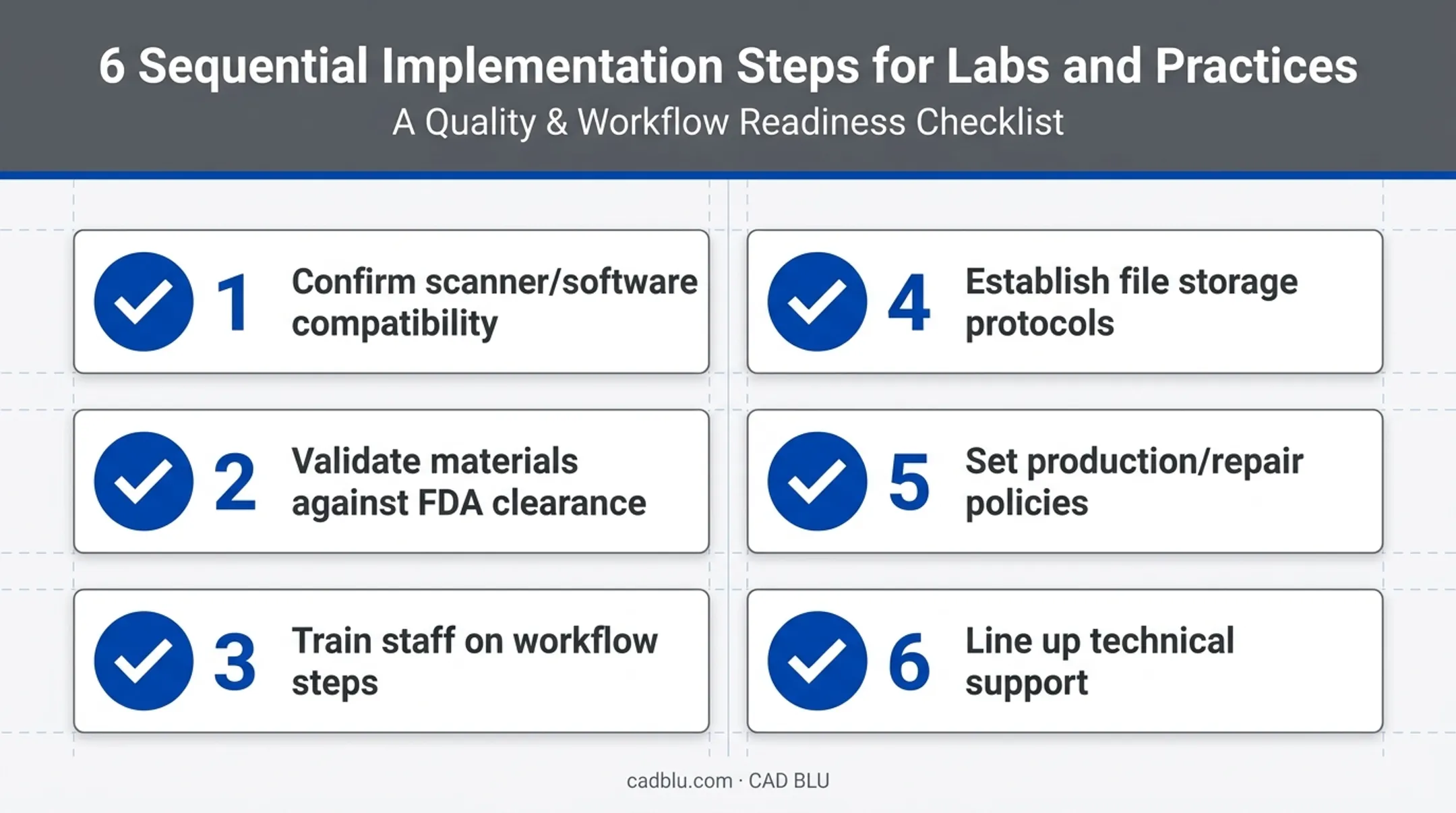 6 Sequential Implementation Steps for Labs and Practices
A Quality & Workflow Readiness Checklist

1 Confirm scanner/software compatibility

2 Validate materials against FDA clearance

3 Train staff on workflow steps

4 Establish file storage protocols

5 Set production/repair policies

6 Line up technical support

cadblu.com · CAD BLU